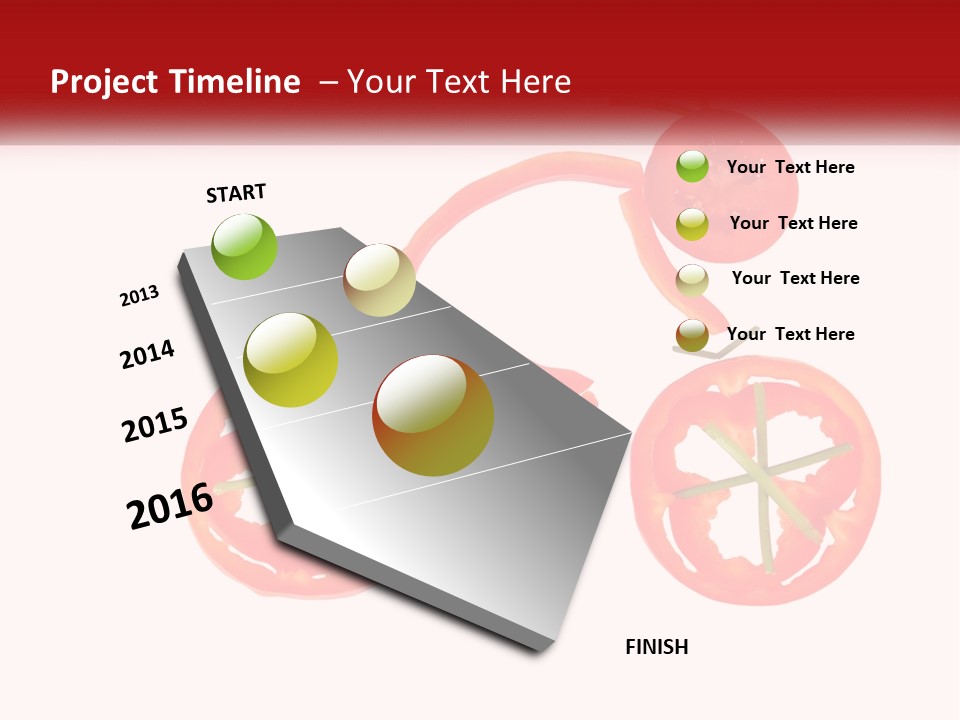 Project Timeline – Your Text Here

START

2013

2014

2015

2016

Your Text Here

Your Text Here

Your Text Here

Your Text Here

FINISH